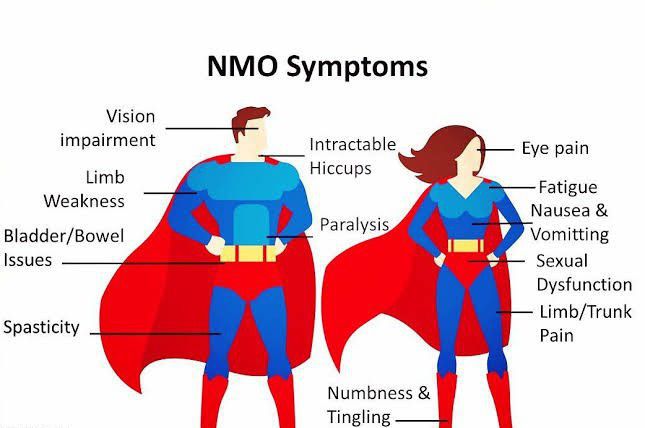 NMO Symptoms

Vision impairment

Limb Weakness

Bladder/Bowel Issues

Spasticity

Intractable Hiccups

Paralysis

Numbness & Tingling

Eye pain

Fatigue

Nausea & Vomitting

Sexual Dysfunction

Limb/Trunk Pain